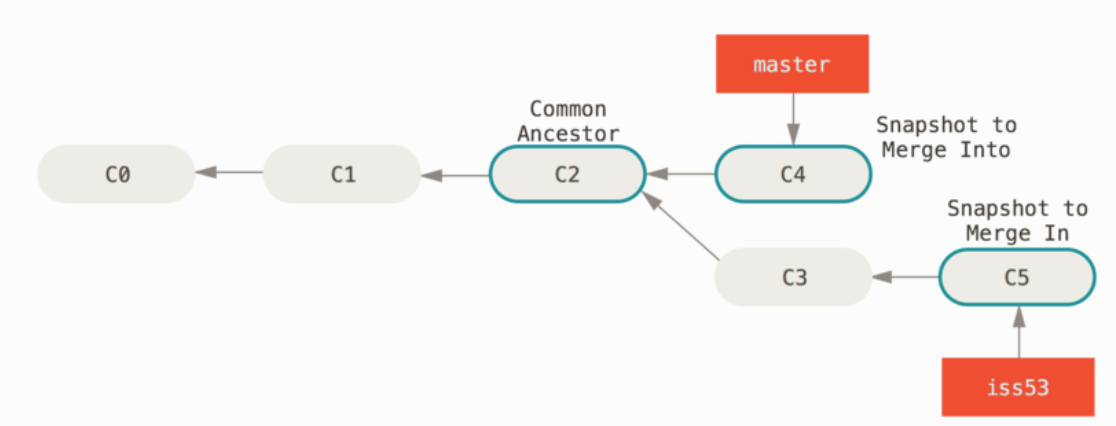 master

Common Ancestor

Snapshot to Merge Into

C0

C1

C2

C4

Snapshot to Merge In

C3

C5

iss53